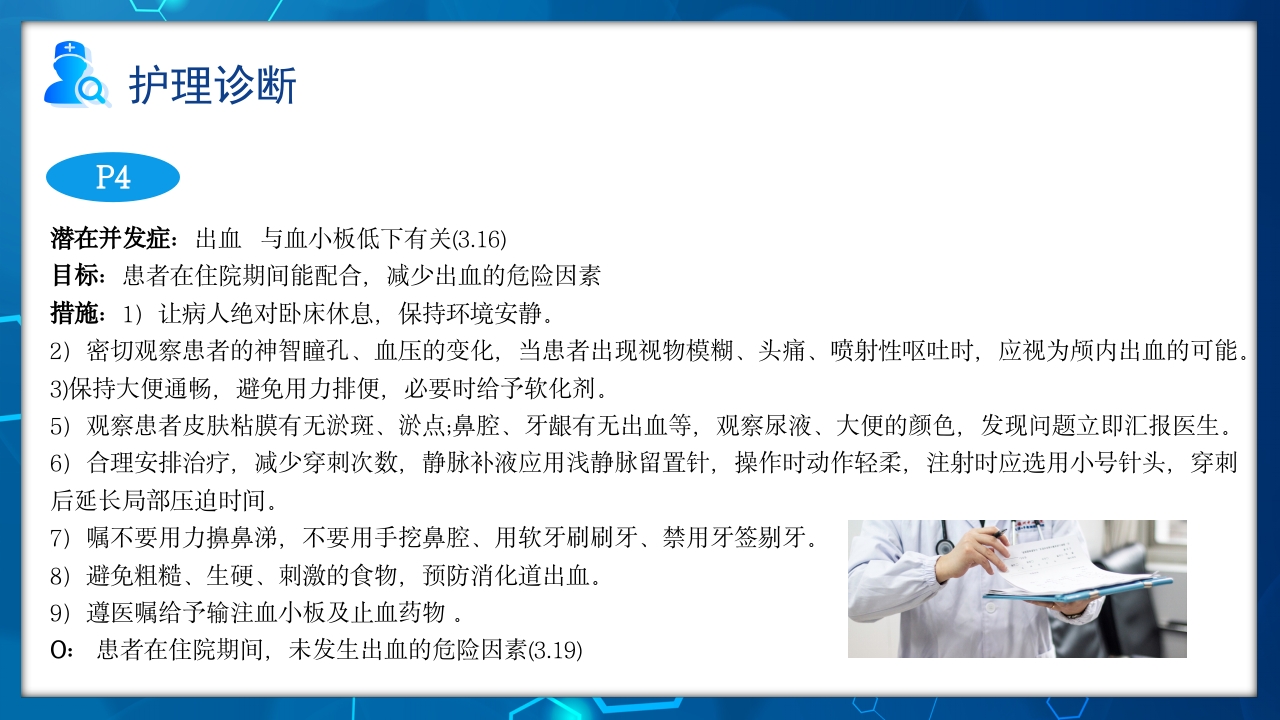 护理诊断

P4

潜在并发症：出血 与血小板低下有关(3.16)
目标：患者在住院期间能配合，减少出血的危险因素
措施：1）让病人绝对卧床休息，保持环境安静。
2）密切观察患者的神智瞳孔、血压的变化，当患者出现视物模糊、头痛、喷射性呕吐时，应视为颅内出血的可能。
3)保持大便通畅，避免用力排便，必要时给予软化剂。
5）观察患者皮肤粘膜有无淤斑、淤点;鼻腔、牙龈有无出血等，观察尿液、大便的颜色，发现问题立即汇报医生。
6）合理安排治疗，减少穿刺次数，静脉补液应用浅静脉留置针，操作时动作轻柔，注射时应选用小号针头，穿刺后延长局部压迫时间。
7）嘱不要用力擤鼻涕，不要用手挖鼻腔、用软牙刷刷牙、禁用牙签剔牙。
8）避免粗糙、生硬、刺激的食物，预防消化道出血。
9）遵医嘱给予输注血小板及止血药物 。
O： 患者在住院期间，未发生出血的危险因素(3.19)